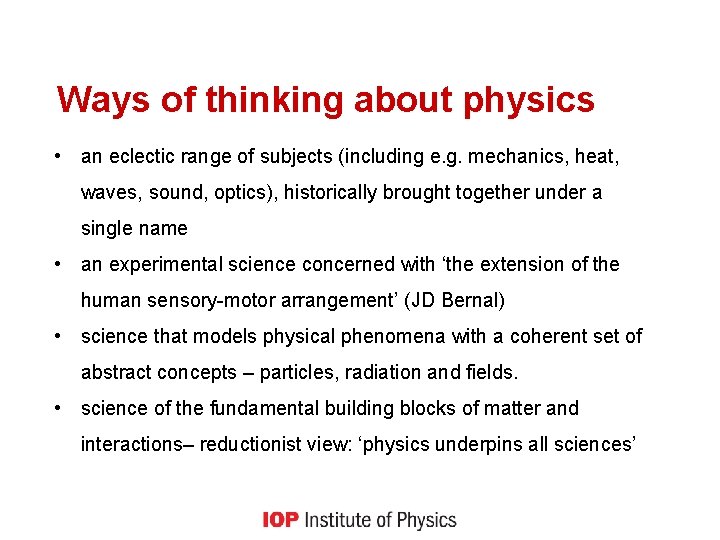 Ways of thinking about physics

• an eclectic range of subjects (including e.g. mechanics, heat, waves, sound, optics), historically brought together under a single name
• an experimental science concerned with ‘the extension of the human sensory-motor arrangement’ (JD Bernal)
• science that models physical phenomena with a coherent set of abstract concepts – particles, radiation and fields.
• science of the fundamental building blocks of matter and interactions– reductionist view: ‘physics underpins all sciences’

IOP Institute of Physics